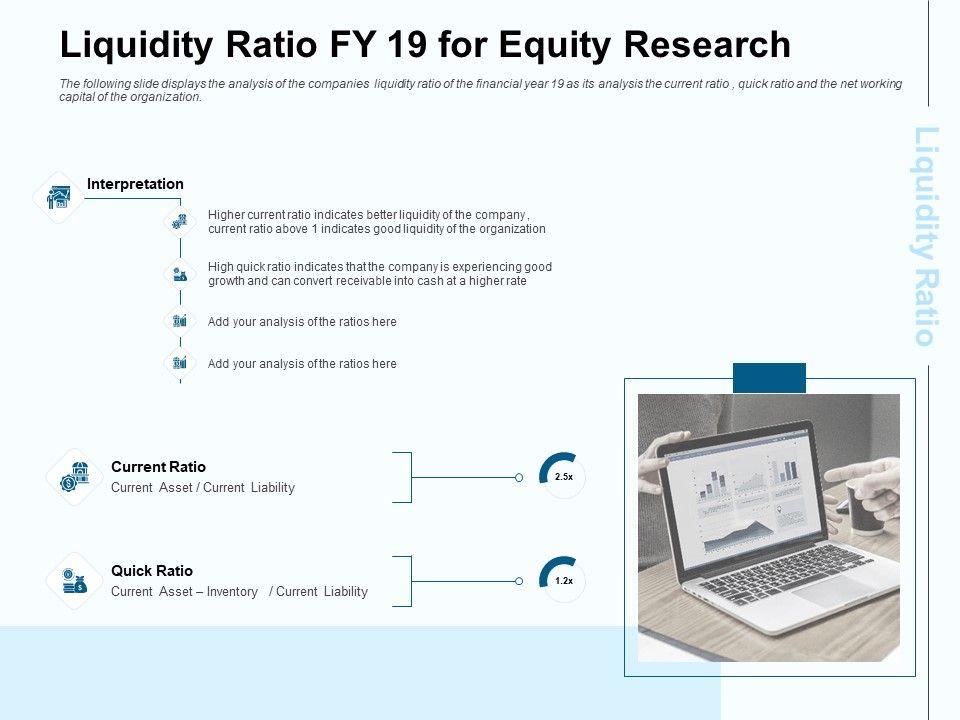 Liquidity Ratio FY 19 for Equity Research

The following slide displays the analysis of the companies liquidity ratio of the financial year 19 as its analysis the current ratio , quick ratio and the net working capital of the organization.

Liquidity Ratio

Interpretation

Higher current ratio indicates better liquidity of the company , current ratio above 1 indicates good liquidity of the organization

High quick ratio indicates that the company is experiencing good growth and can convert receivable into cash at a higher rate

Add your analysis of the ratios here

Add your analysis of the ratios here

Current Ratio
Current Asset / Current Liability

2.5x

Quick Ratio
Current Asset – Inventory / Current Liability

1.2x